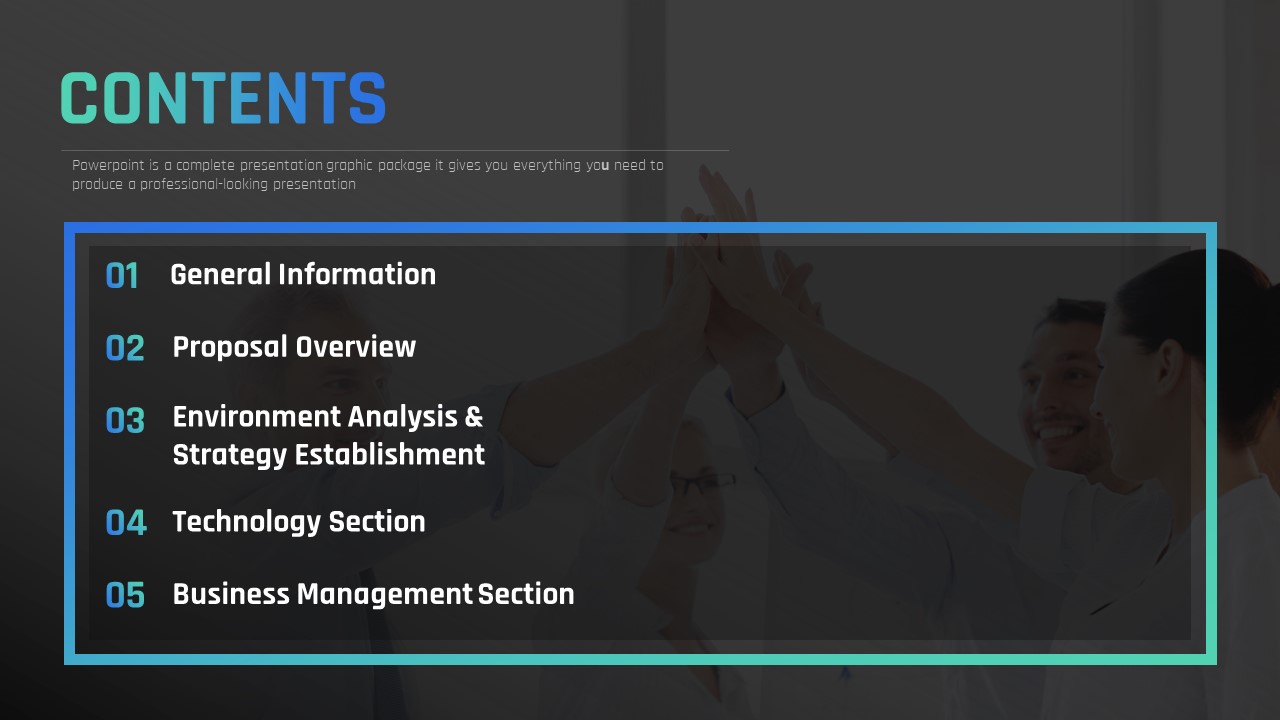 CONTENTS

Powerpoint is a complete presentation graphic package it gives you everything you need to produce a professional-looking presentation

01 General Information

02 Proposal Overview

03 Environment Analysis & Strategy Establishment

04 Technology Section

05 Business Management Section